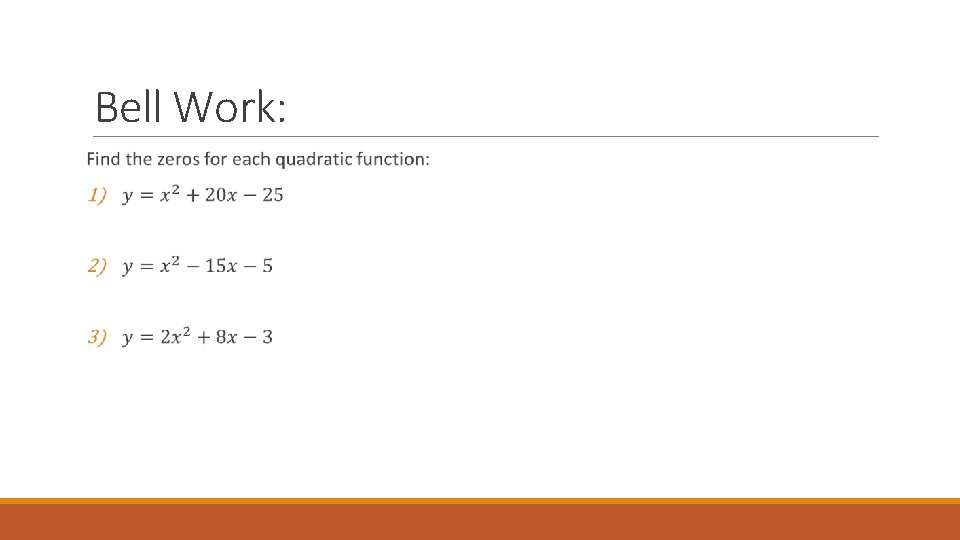 Bell Work:

Find the zeros for each quadratic function:

1) $y = x^2 + 20x - 25$

2) $y = x^2 - 15x - 5$

3) $y = 2x^2 + 8x - 3$